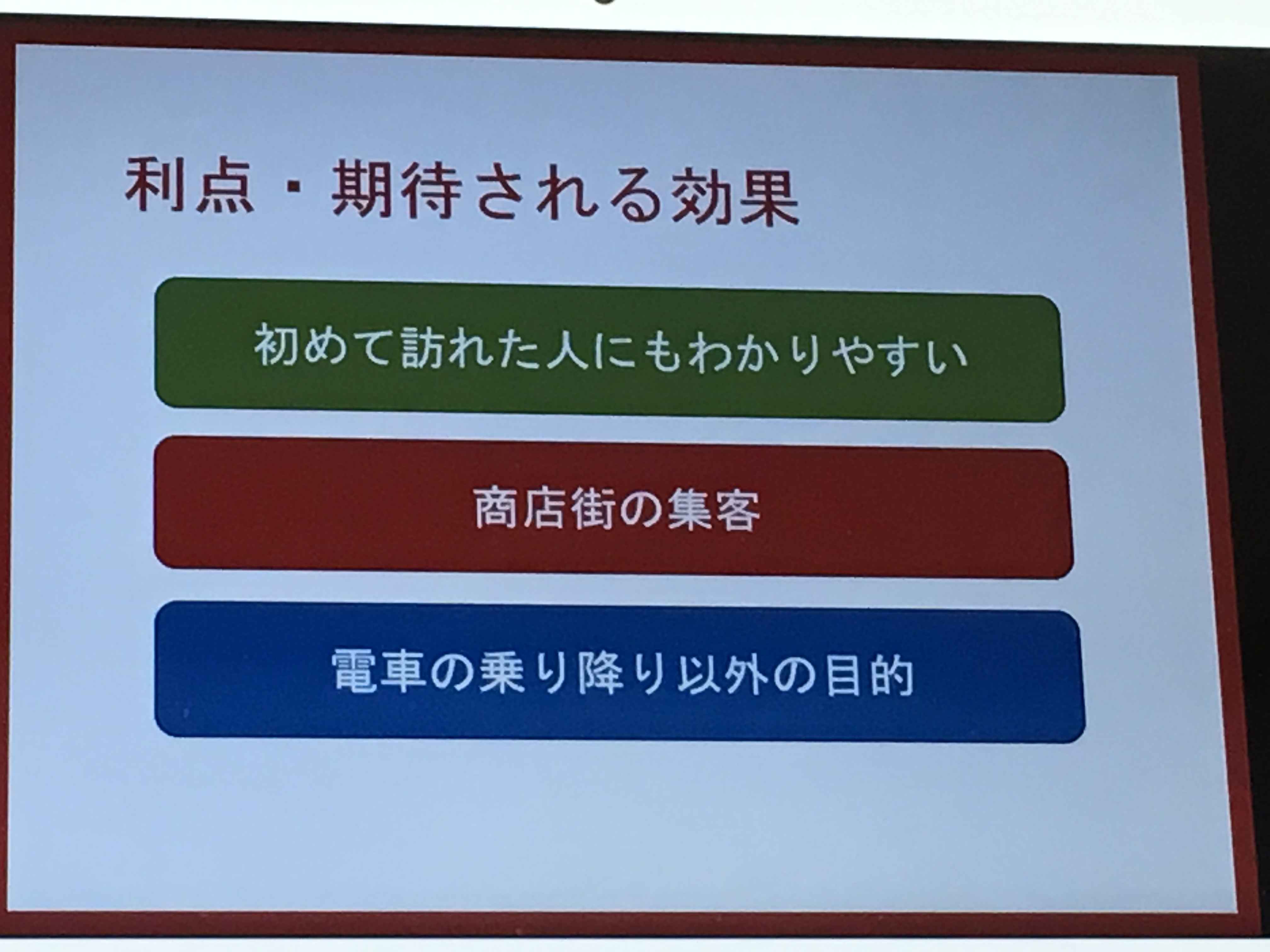 利点・期待される効果

初めて訪れた人にもわかりやすい

商店街の集客

電車の乗り降り以外の目的